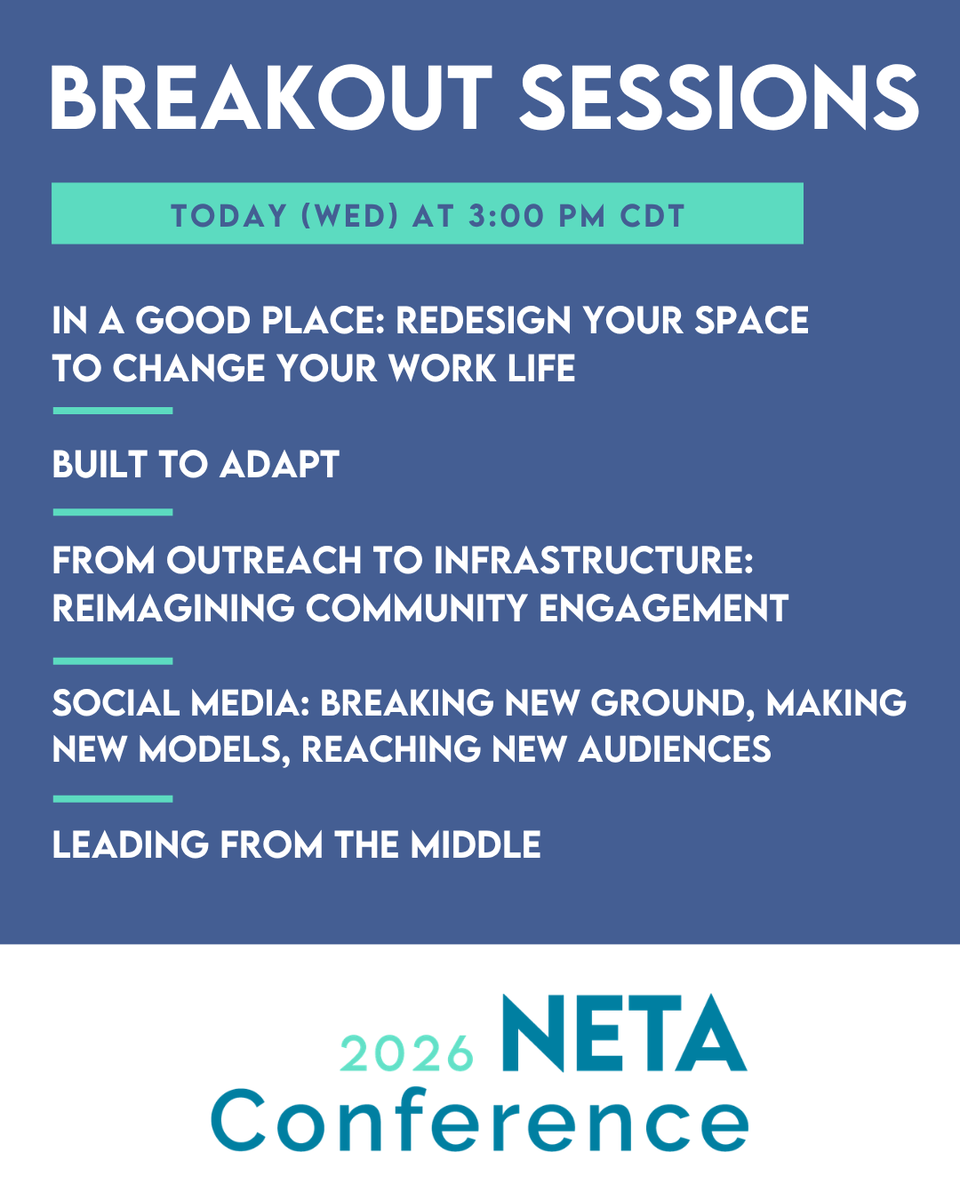 BREAKOUT SESSIONS

TODAY (WED) AT 3:00 PM CDT

IN A GOOD PLACE: REDESIGN YOUR SPACE TO CHANGE YOUR WORK LIFE

BUILT TO ADAPT

FROM OUTREACH TO INFRASTRUCTURE: REIMAGINING COMMUNITY ENGAGEMENT

SOCIAL MEDIA: BREAKING NEW GROUND, MAKING NEW MODELS, REACHING NEW AUDIENCES

LEADING FROM THE MIDDLE

2026 NETA Conference